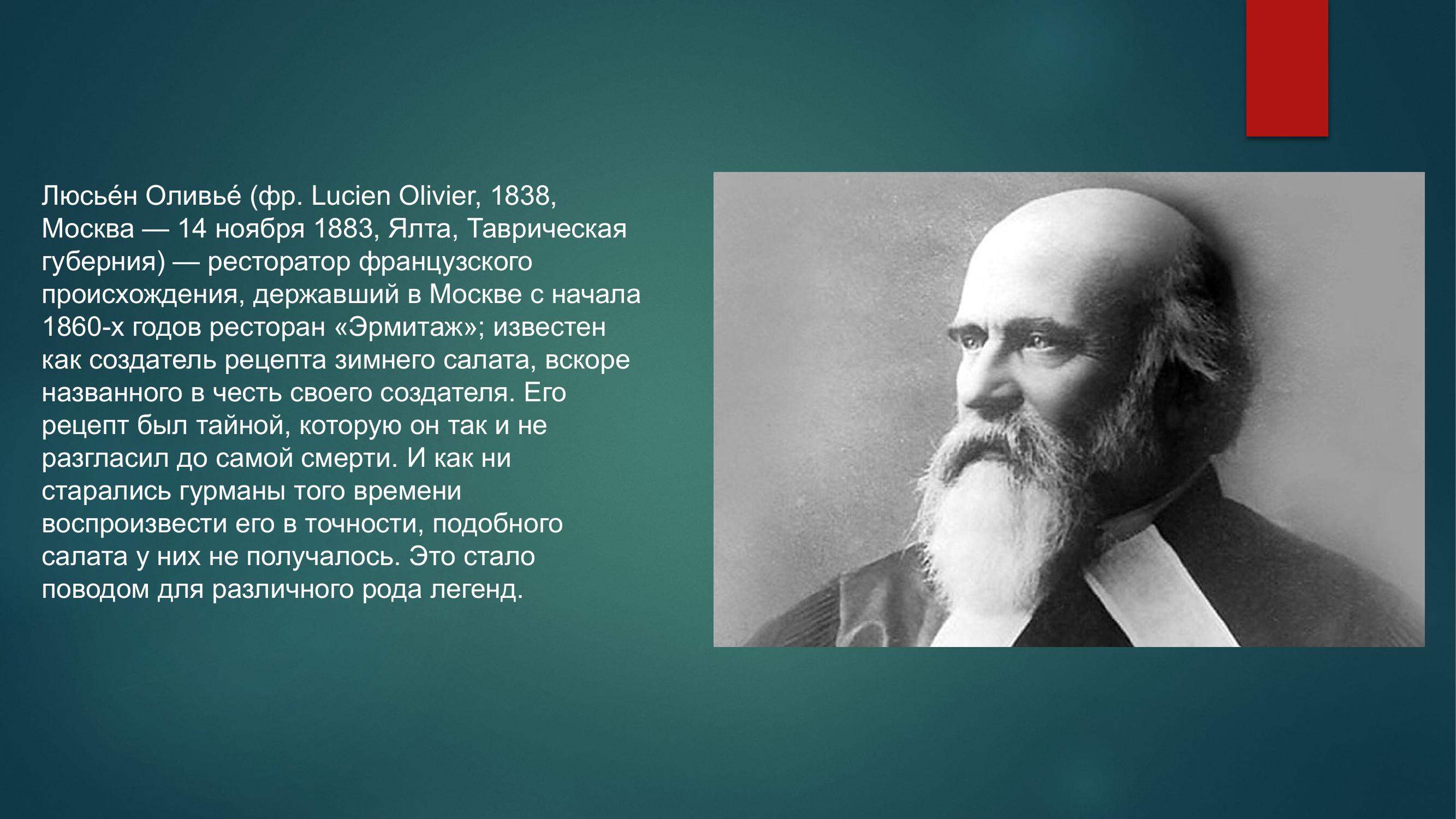 Люсье́н Оливье́ (фр. Lucien Olivier, 1838, Москва — 14 ноября 1883, Ялта, Таврическая губерния) — ресторатор французского происхождения, державший в Москве с начала 1860-х годов ресторан «Эрмитаж»; известен как создатель рецепта зимнего салата, вскоре названного в честь своего создателя. Его рецепт был тайной, которую он так и не разгласил до самой смерти. И как ни старались гурманы того времени воспроизвести его в точности, подобного салата у них не получалось. Это стало поводом для различного рода легенд.